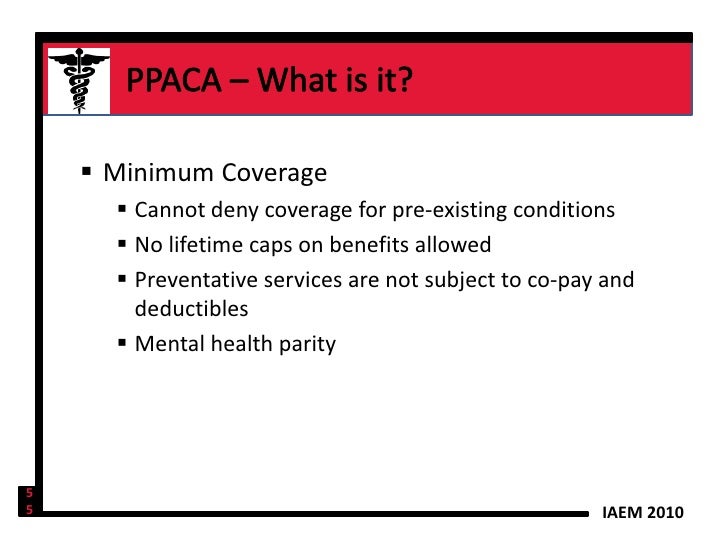 PPACA – What is it?

▪ Minimum Coverage
▪ Cannot deny coverage for pre-existing conditions
▪ No lifetime caps on benefits allowed
▪ Preventative services are not subject to co-pay and deductibles
▪ Mental health parity

5
5

IAEM 2010